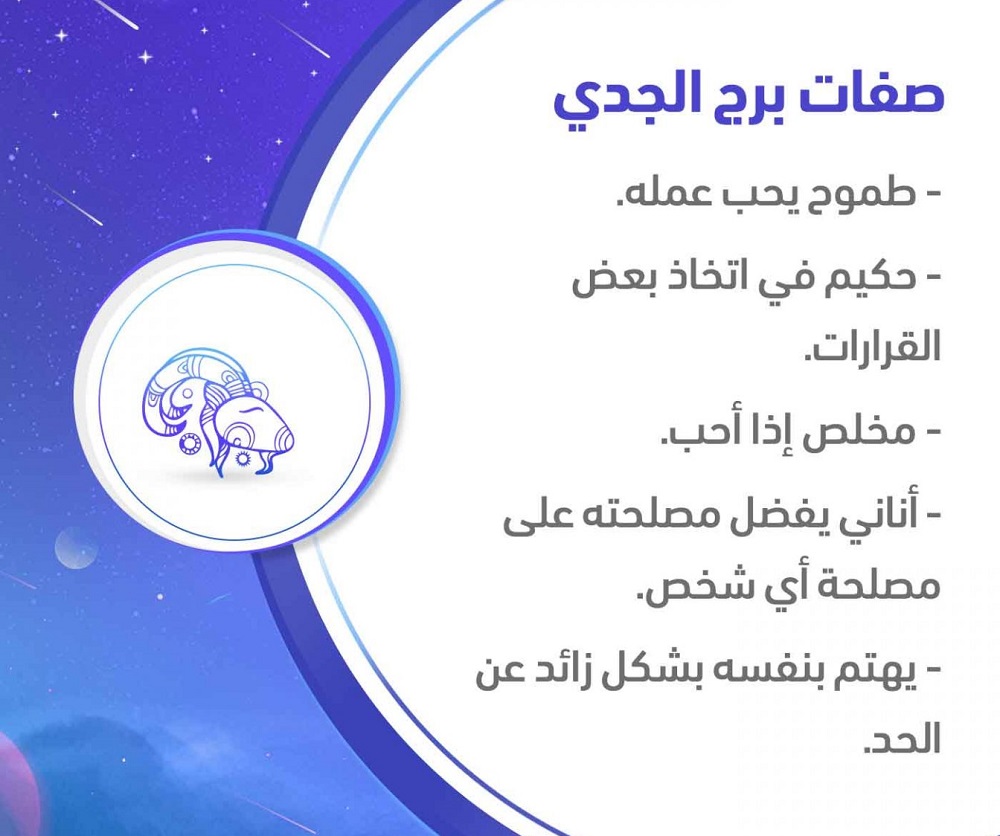 صفات برج الجدي

- طموح يحب عمله.

- حكيم في اتخاذ بعض القرارات.

- مخلص إذا أحب.

- أناني يفضل مصلحته على مصلحة أي شخص.

- يهتم بنفسه بشكل زائد عن الحد.